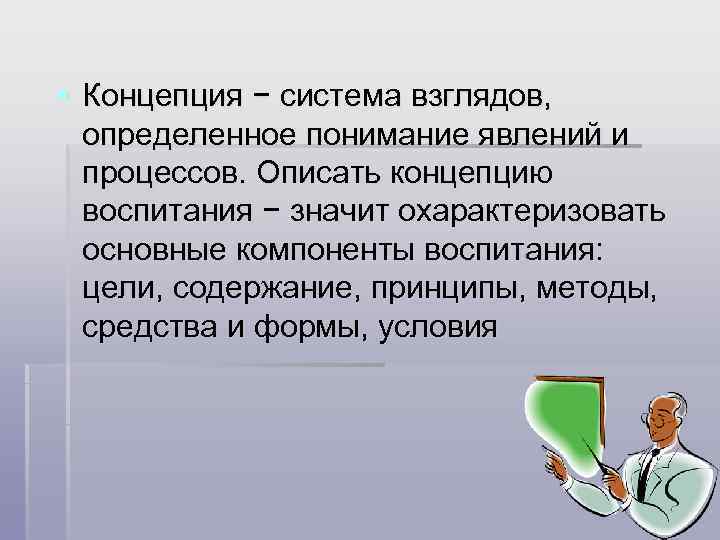 Концепция – система взглядов, определенное понимание явлений и процессов. Описать концепцию воспитания – значит охарактеризовать основные компоненты воспитания: цели, содержание, принципы, методы, средства и формы, условия